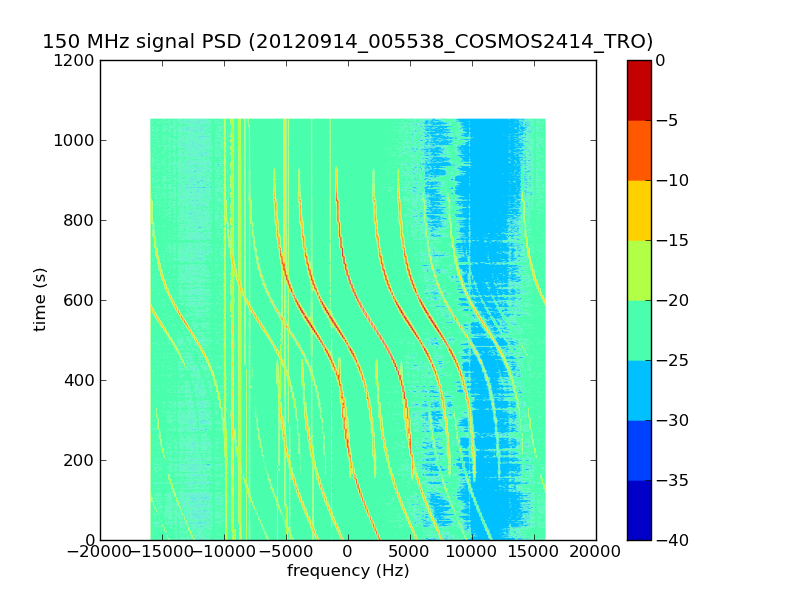 150 MHz signal PSD (20120914_005538_COSMOS2414_TRO)

1200
1000
800
600
400
200
0

time (s)

−20000 −15000 −10000 −5000 0 5000 10000 15000 20000

frequency (Hz)

0
−5
−10
−15
−20
−25
−30
−35
−40